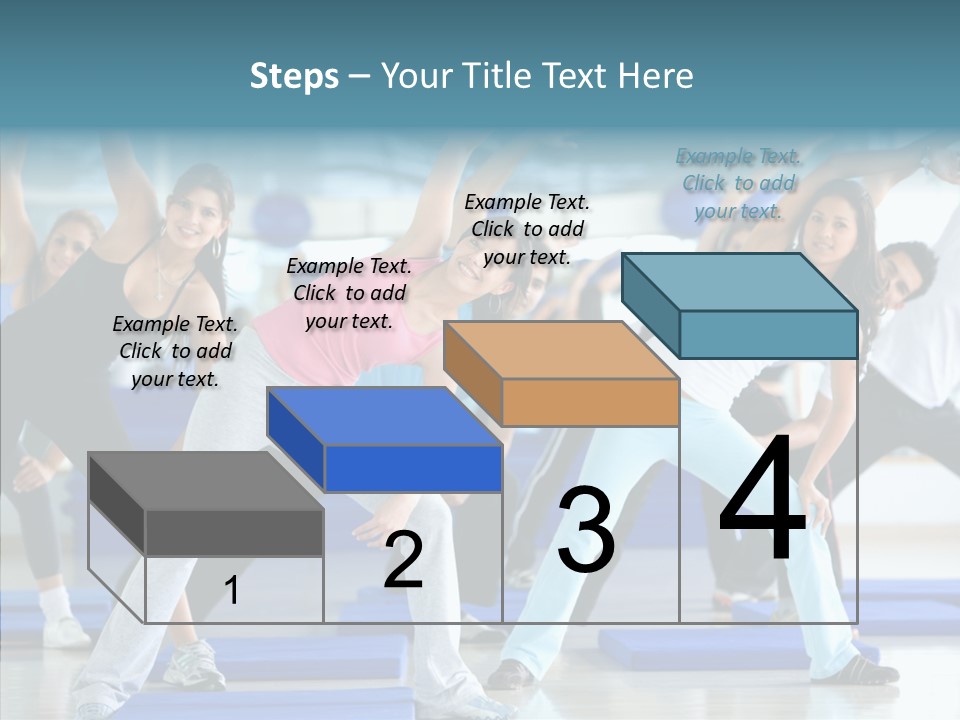 Steps – Your Title Text Here

Example Text. Click to add your text.

Example Text. Click to add your text.

Example Text. Click to add your text.

Example Text. Click to add your text.

1

2

3

4